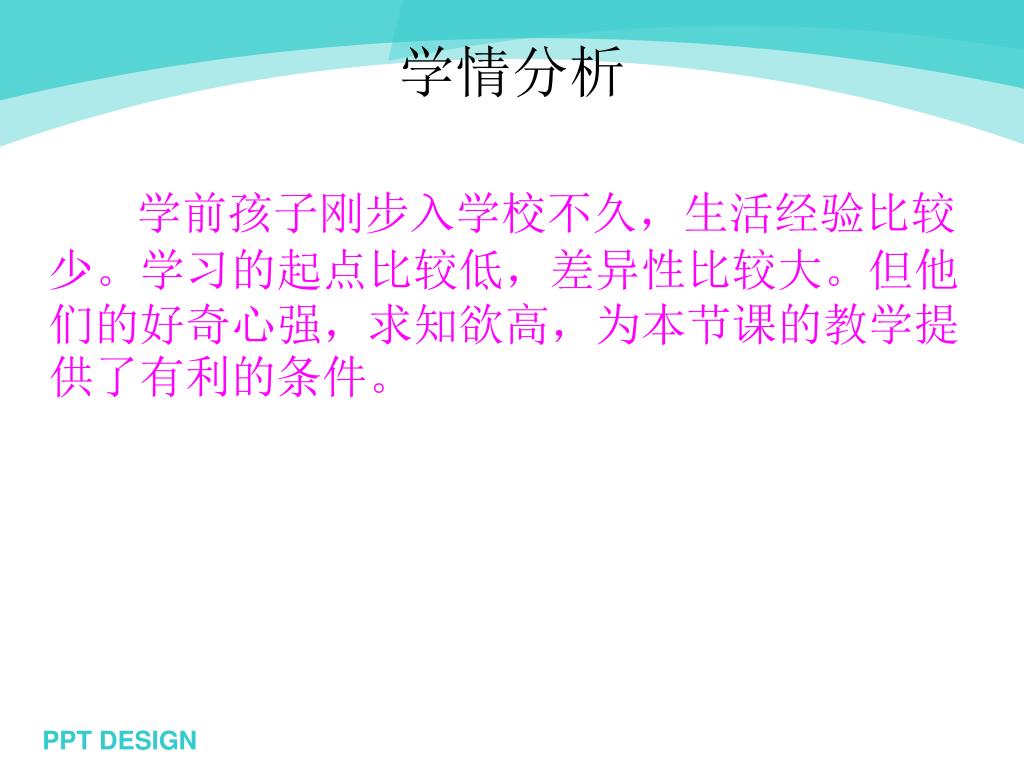 学情分析

学前孩子刚步入学校不久，生活经验比较少。学习的起点比较低，差异性比较大。但他们的好奇心强，求知欲高，为本节课的教学提供了有利的条件。

PPT DESIGN